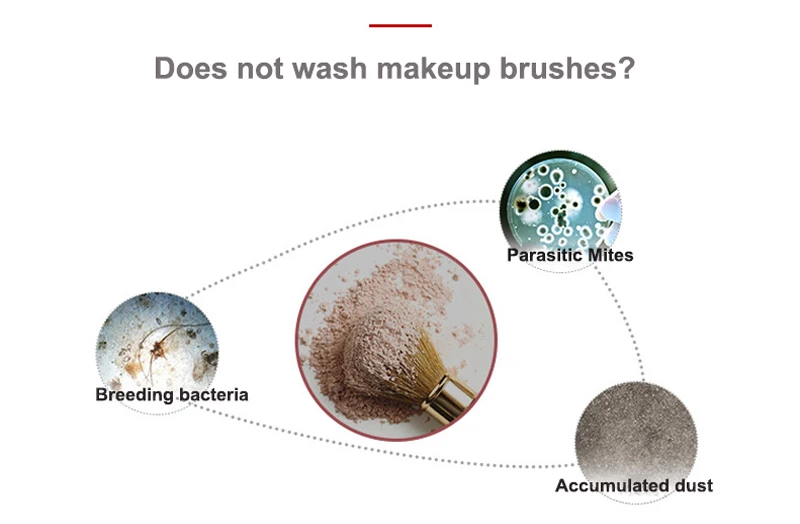 Does not wash makeup brushes?

Parasitic Mites

Breeding bacteria

Accumulated dust